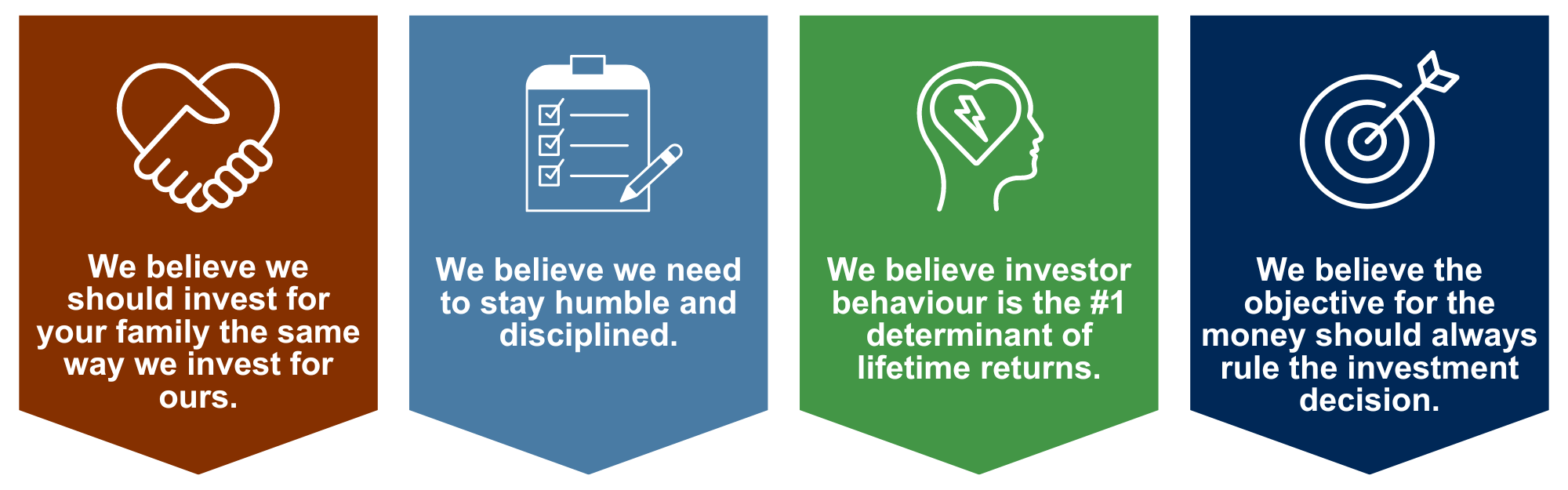 We believe we should invest for your family the same way we invest for ours.

We believe we need to stay humble and disciplined.

We believe investor behaviour is the #1 determinant of lifetime returns.

We believe the objective for the money should always rule the investment decision.